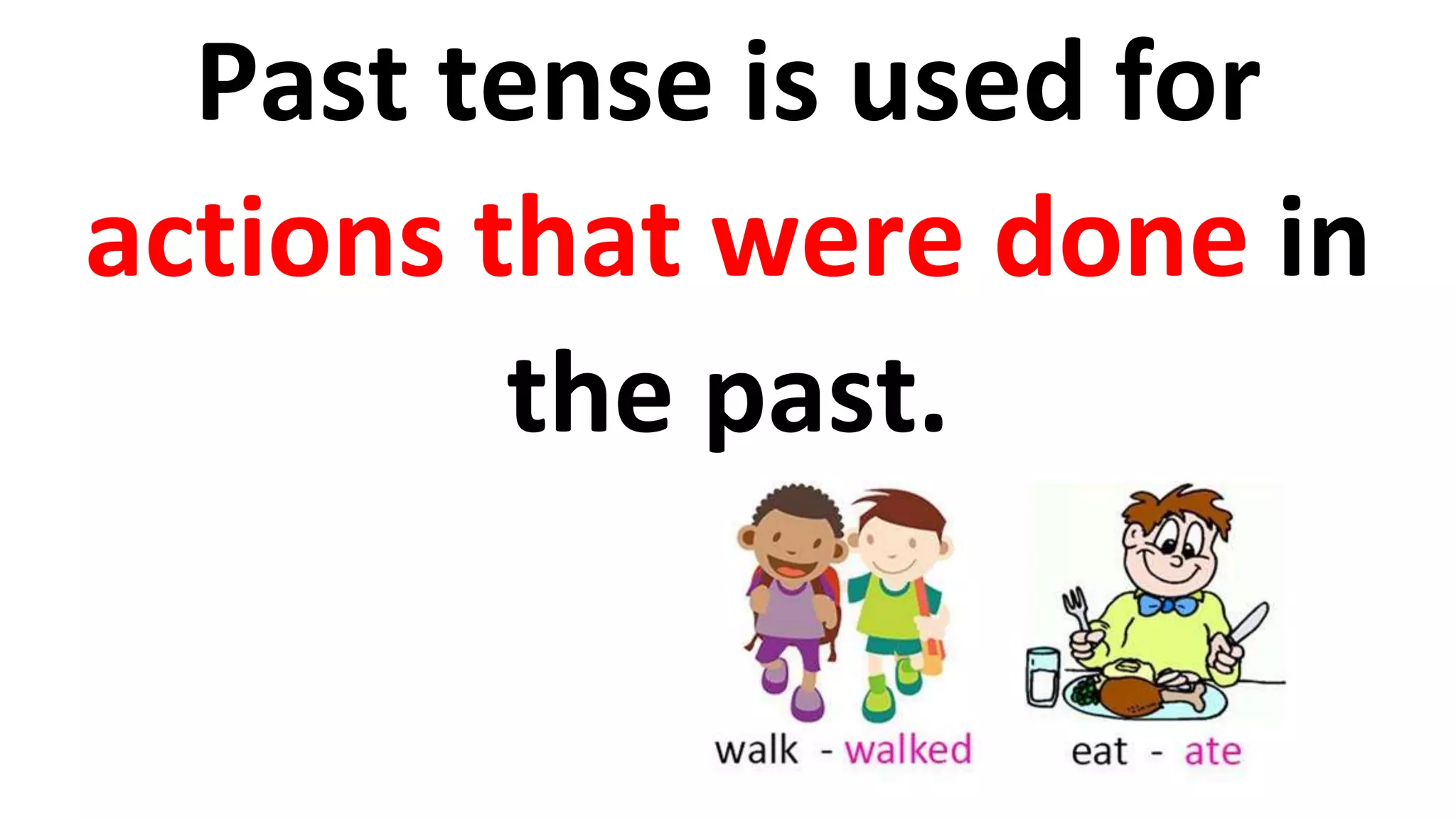 Past tense is used for actions that were done in the past.

walk - walked

eat - ate